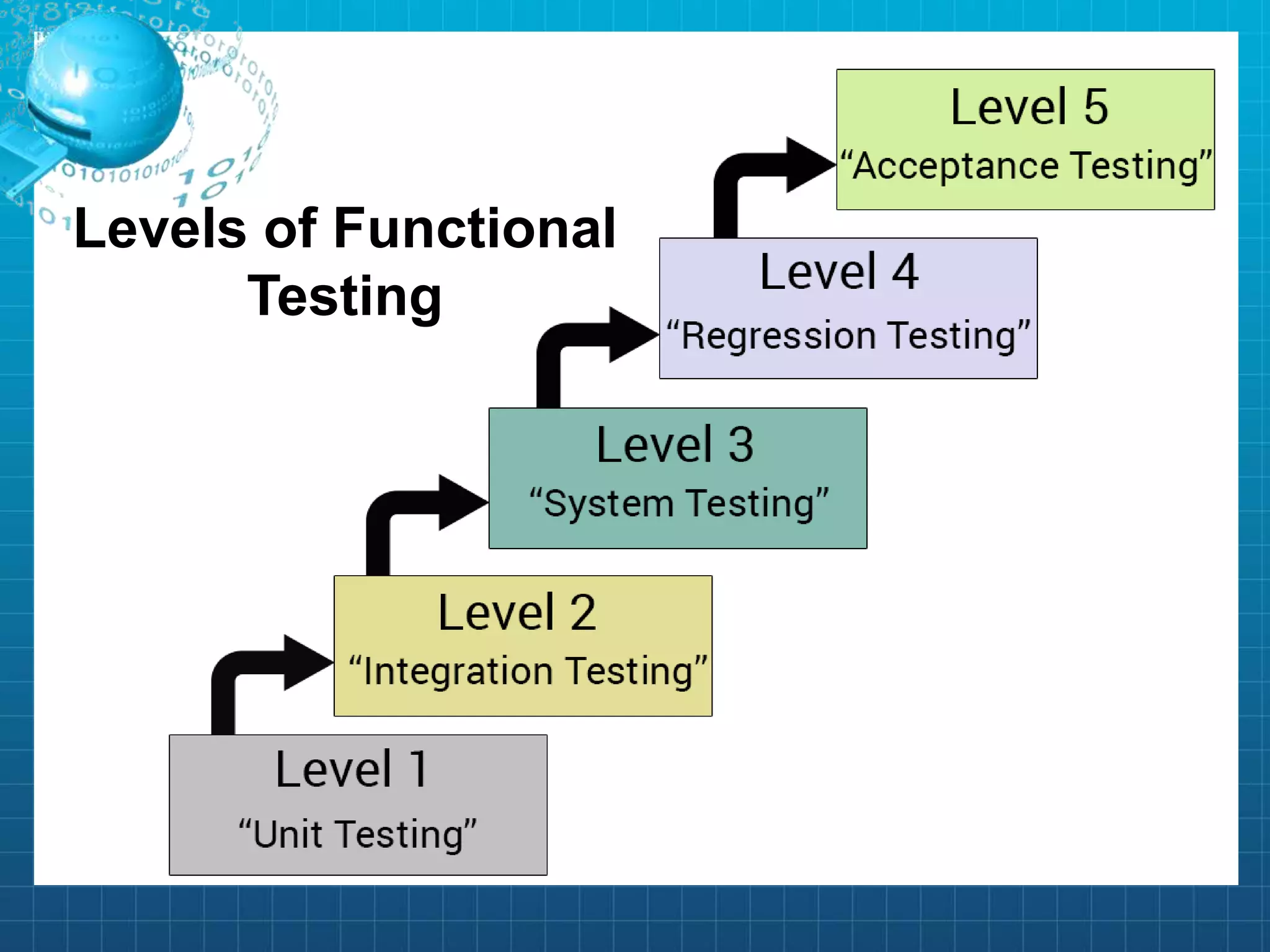 Levels of Functional Testing

Level 5
“Acceptance Testing”

Level 4
“Regression Testing”

Level 3
“System Testing”

Level 2
“Integration Testing”

Level 1
“Unit Testing”